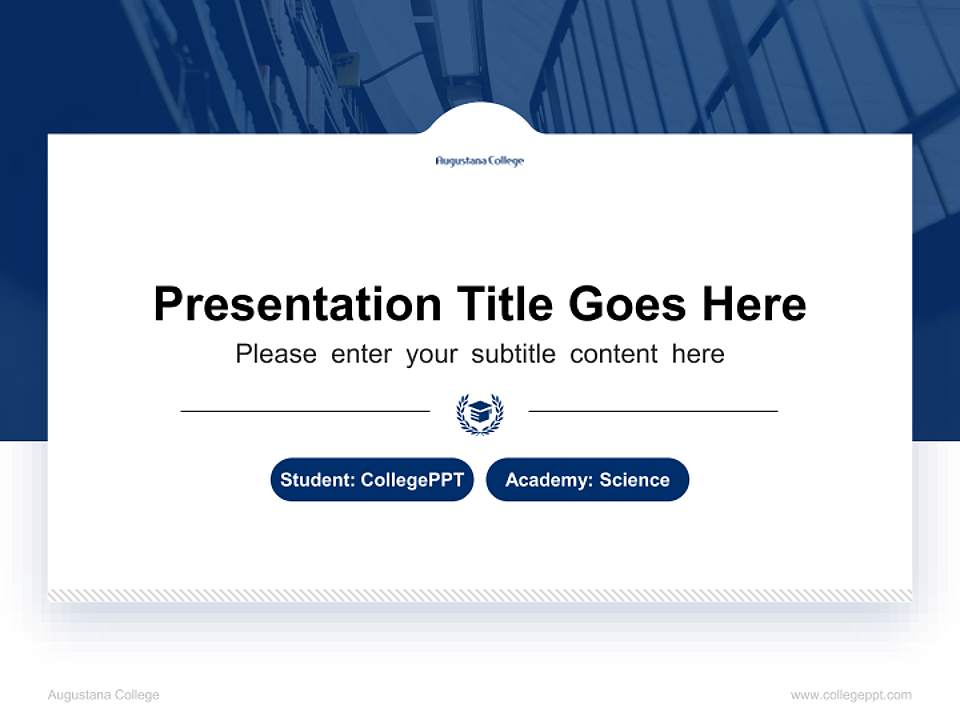 Augustana College

Presentation Title Goes Here

Please enter your subtitle content here

Student: CollegePPT

Academy: Science

Augustana College

www.collegeppt.com